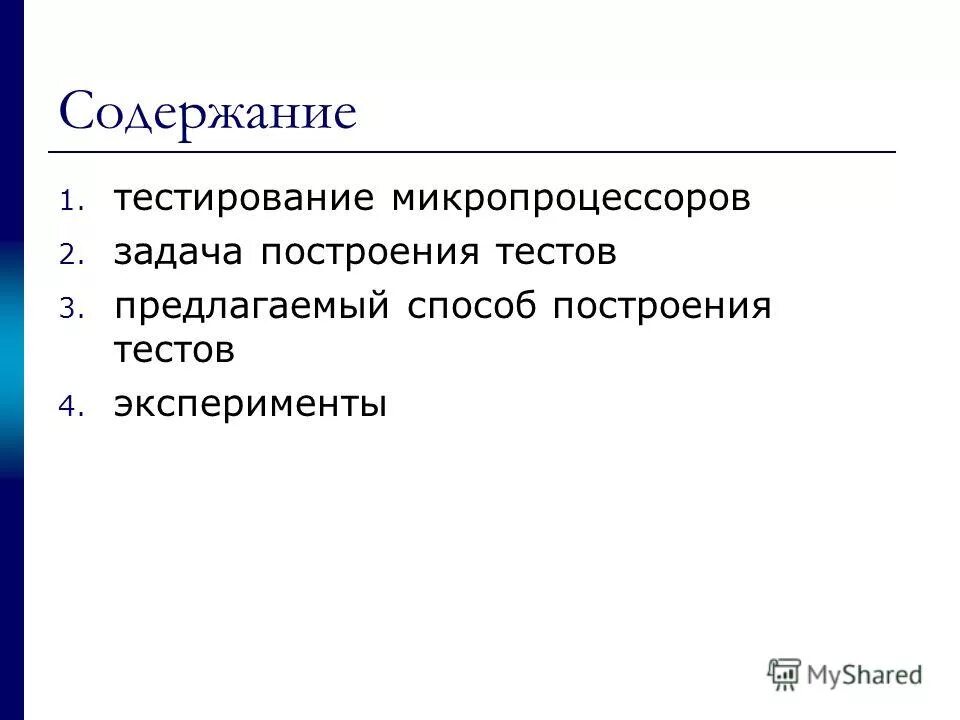 Содержание

1. тестирование микропроцессоров
2. задача построения тестов
3. предлагаемый способ построения тестов
4. эксперименты

MyShared